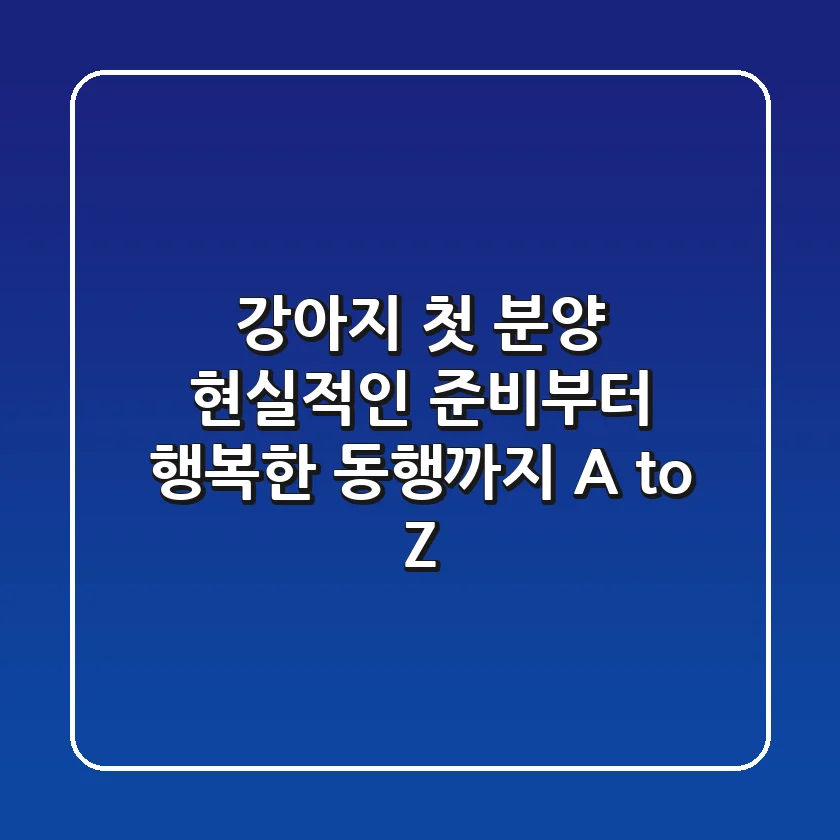 강아지 첫 분양 현실적인 준비부터 행복한 동행까지 A to Z